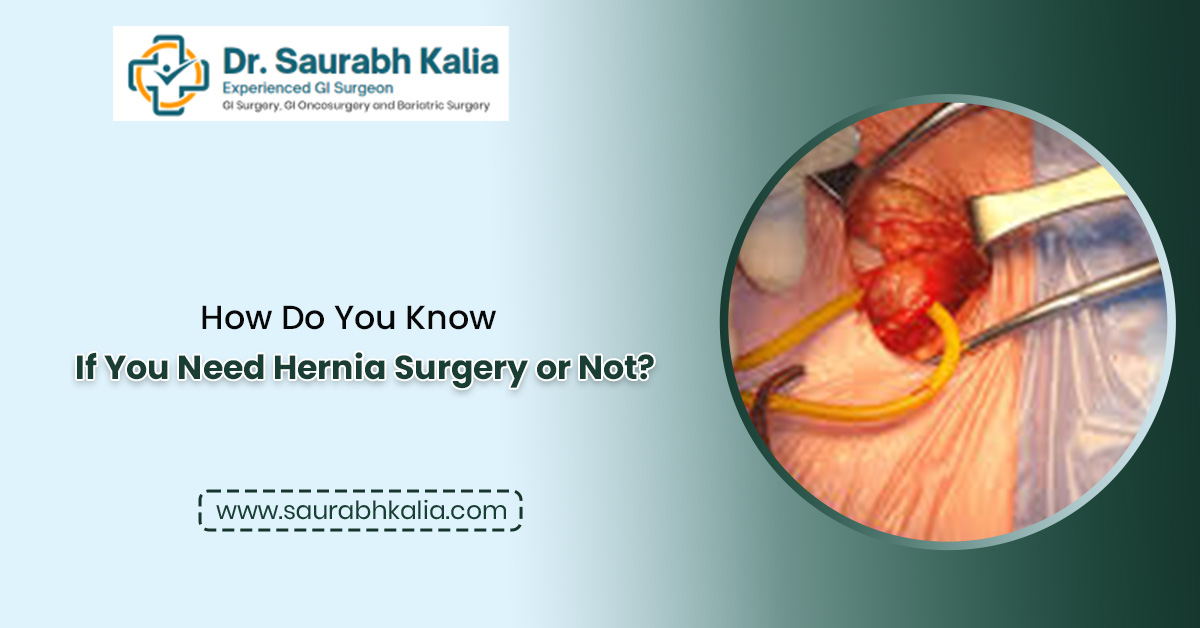 Dr. Saurabh Kalia
Experienced GI Surgeon
GI Surgery, GI Oncosurgery and Bariatric Surgery

How Do You Know
If You Need Hernia Surgery or Not?

www.saurabhkalia.com